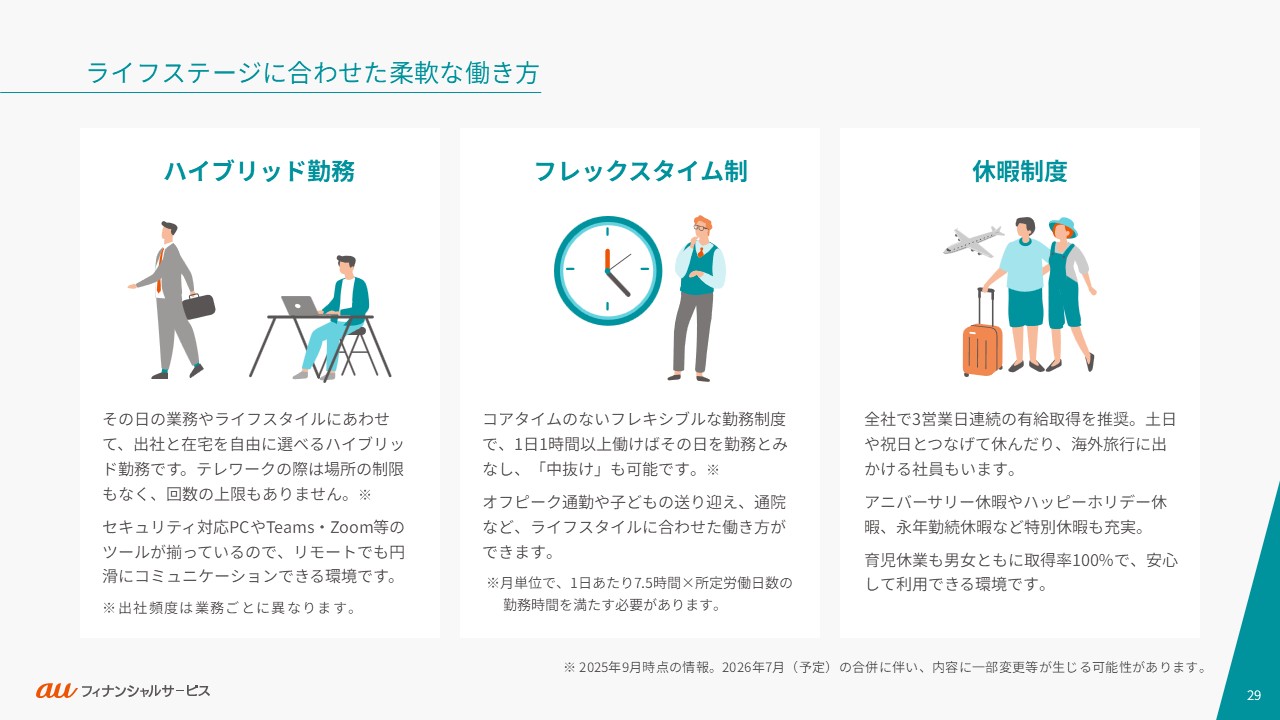 ライフステージに合わせた柔軟な働き方

ハイブリッド勤務

その日の業務やライフスタイルにあわせて、出社と在宅を自由に選べるハイブリッド勤務です。テレワークの際は場所の制限もなく、回数の上限もありません。※

セキュリティ対応PCやTeams・Zoom等のツールが揃っているので、リモートでも円滑にコミュニケーションできる環境です。

※出社頻度は業務ごとに異なります。

フレックスタイム制

コアタイムのないフレキシブルな勤務制度で、1日1時間以上働けばその日を勤務とみなし、「中抜け」も可能です。※

オフピーク通勤や子どもの送り迎え、通院など、ライフスタイルに合わせた働き方ができます。

※月単位で、1日あたり7.5時間×所定労働日数の勤務時間を満たす必要があります。

休暇制度

全社で3営業日連続の有給取得を推奨。土日や祝日とつなげて休んだり、海外旅行に出かける社員もいます。

アニバーサリー休暇やハッピーホリデー休暇、永年勤続休暇など特別休暇も充実。

育児休業も男女ともに取得率100%で、安心して利用できる環境です。

※ 2025年9月時点の情報。2026年7月（予定）の合併に伴い、内容に一部変更等が生じる可能性があります。

au フィナンシャルサービス

29